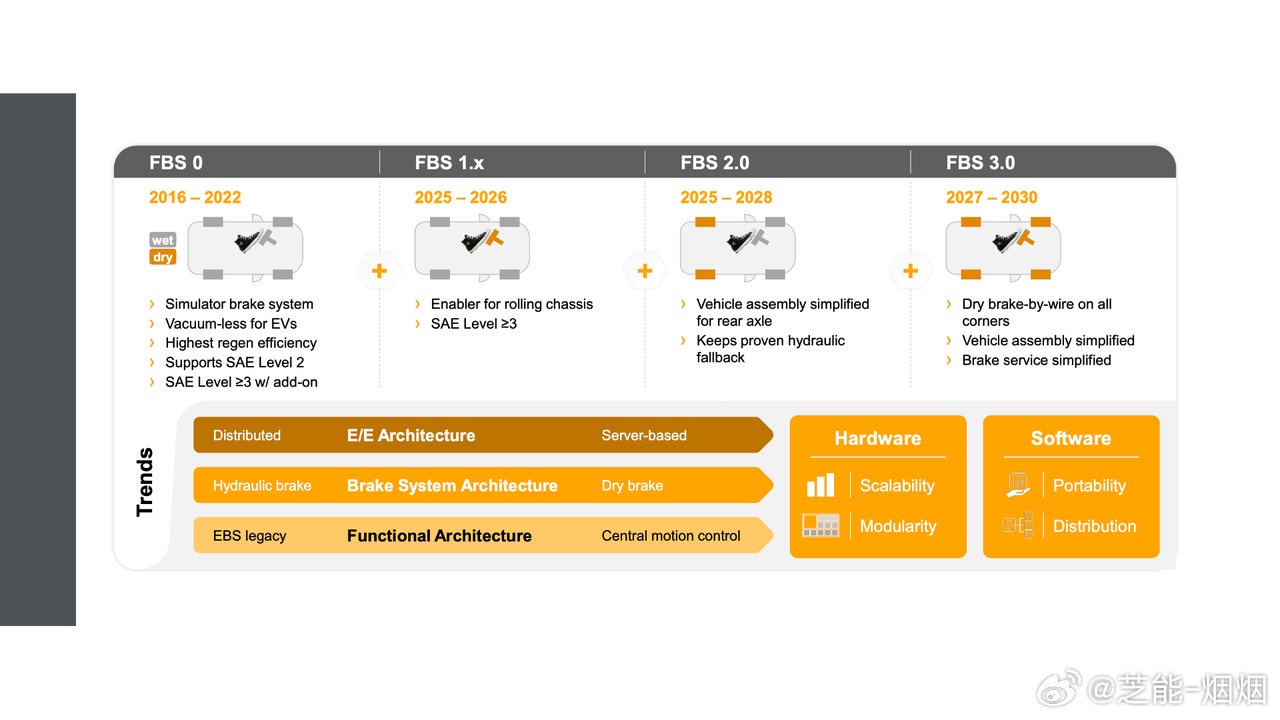 FBS 0

2016 – 2022

wet
dry

› Simulator brake system
› Vacuum-less for EVs
› Highest regen efficiency
› Supports SAE Level 2
› SAE Level ≥3 w/ add-on

+

FBS 1.x

2025 – 2026

› Enabler for rolling chassis
› SAE Level ≥3

+

FBS 2.0

2025 – 2028

› Vehicle assembly simplified for rear axle
› Keeps proven hydraulic fallback

+

FBS 3.0

2027 – 2030

› Dry brake-by-wire on all corners
› Vehicle assembly simplified
› Brake service simplified

Trends

Distributed E/E Architecture Server-based

Hydraulic brake Brake System Architecture Dry brake

EBS legacy Functional Architecture Central motion control

Hardware
Scalability
Modularity

Software
Portability
Distribution

@芝能-烟烟